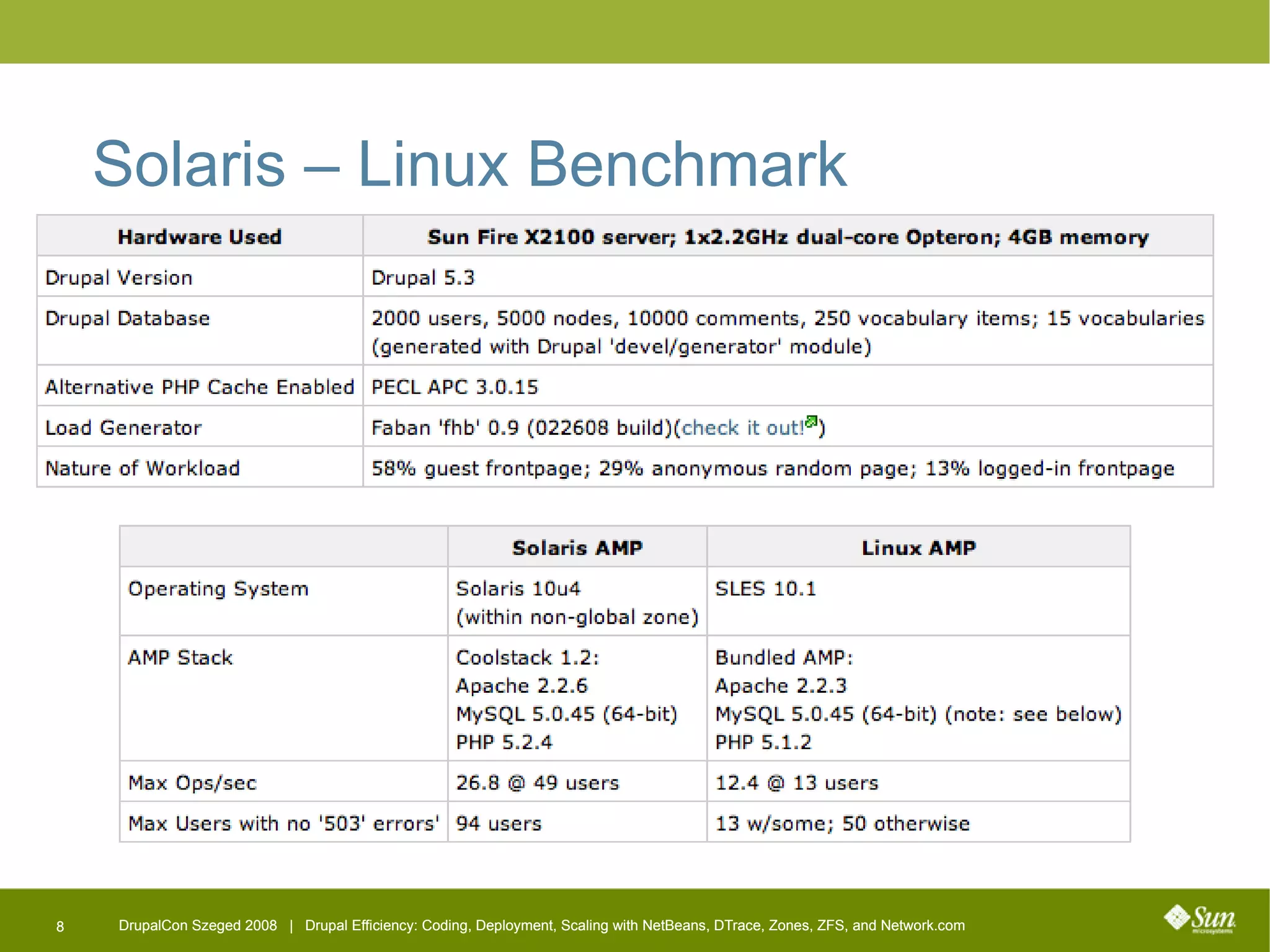 Solaris – Linux Benchmark

| Hardware Used | Sun Fire X2100 server; 1x2.2GHz dual-core Opteron; 4GB memory |
|---|---|
| Drupal Version | Drupal 5.3 |
| Drupal Database | 2000 users, 5000 nodes, 10000 comments, 250 vocabulary items; 15 vocabularies (generated with Drupal 'devel/generator' module) |
| Alternative PHP Cache Enabled | PECL APC 3.0.15 |
| Load Generator | Faban 'fhb' 0.9 (022608 build)(check it out!) |
| Nature of Workload | 58% guest frontpage; 29% anonymous random page; 13% logged-in frontpage |

| | Solaris AMP | Linux AMP |
|---|---|---|
| Operating System | Solaris 10u4 (within non-global zone) | SLES 10.1 |
| AMP Stack | Coolstack 1.2: Apache 2.2.6 MySQL 5.0.45 (64-bit) PHP 5.2.4 | Bundled AMP: Apache 2.2.3 MySQL 5.0.45 (64-bit) (note: see below) PHP 5.1.2 |
| Max Ops/sec | 26.8 @ 49 users | 12.4 @ 13 users |
| Max Users with no '503' errors' | 94 users | 13 w/some; 50 otherwise |

8 DrupalCon Szeged 2008 | Drupal Efficiency: Coding, Deployment, Scaling with NetBeans, DTrace, Zones, ZFS, and Network.com

Sun microsystems